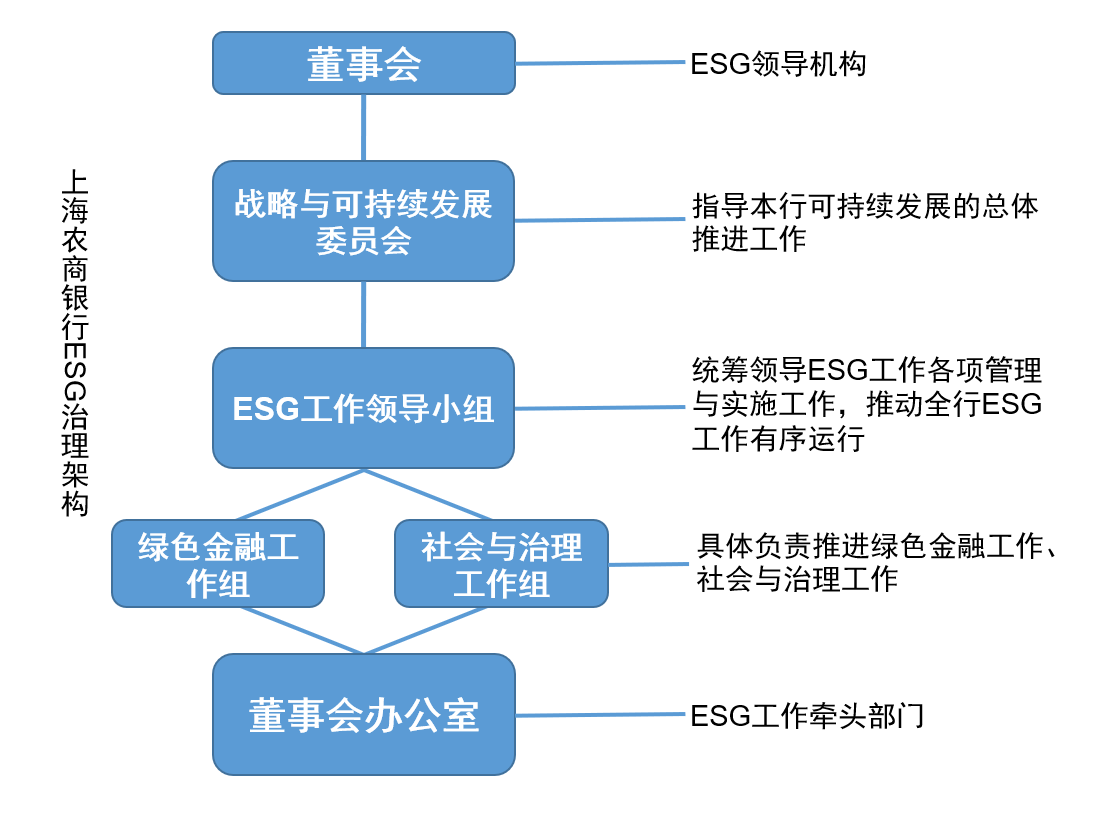 上海农商银行ESG治理架构

董事会

ESG领导机构

战略与可持续发展委员会

指导本行可持续发展的总体推进工作

ESG工作领导小组

统筹领导ESG工作各项管理与实施工作，推动全行ESG工作有序运行

绿色金融工作组

社会与治理工作组

具体负责推进绿色金融工作、社会与治理工作

董事会办公室

ESG工作牵头部门